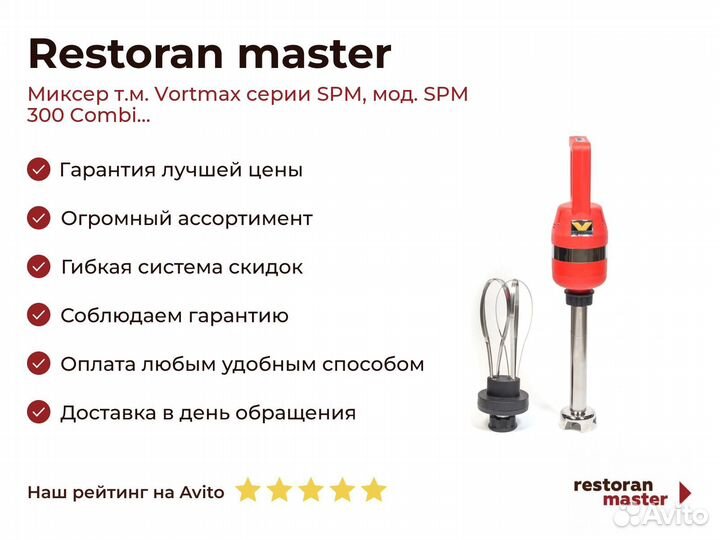 Restoran master

Миксер т.м. Vortmax серии SPM, мод. SPM 300 Combi...

Гарантия лучшей цены

Огромный ассортимент

Гибкая система скидок

Соблюдаем гарантию

Оплата любым удобным способом

Доставка в день обращения

Наш рейтинг на Avito

restoran master

Avito